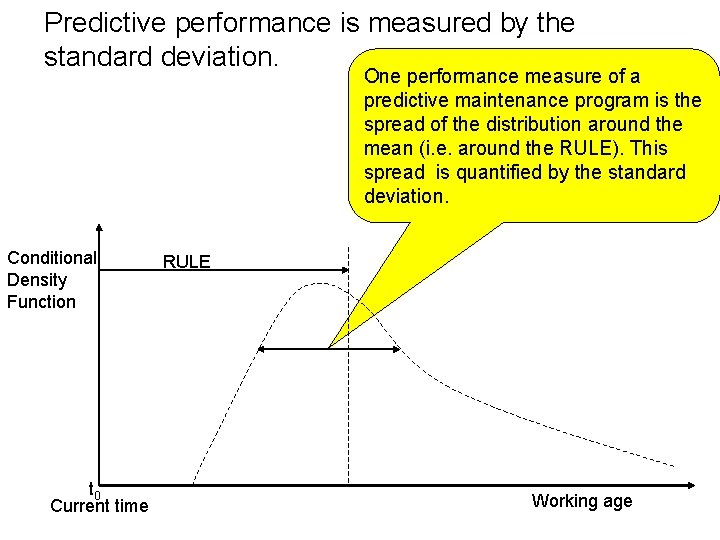 Predictive performance is measured by the standard deviation.

One performance measure of a predictive maintenance program is the spread of the distribution around the mean (i.e. around the RULE). This spread is quantified by the standard deviation.

Conditional Density Function

RULE

$t_0$
Current time

Working age